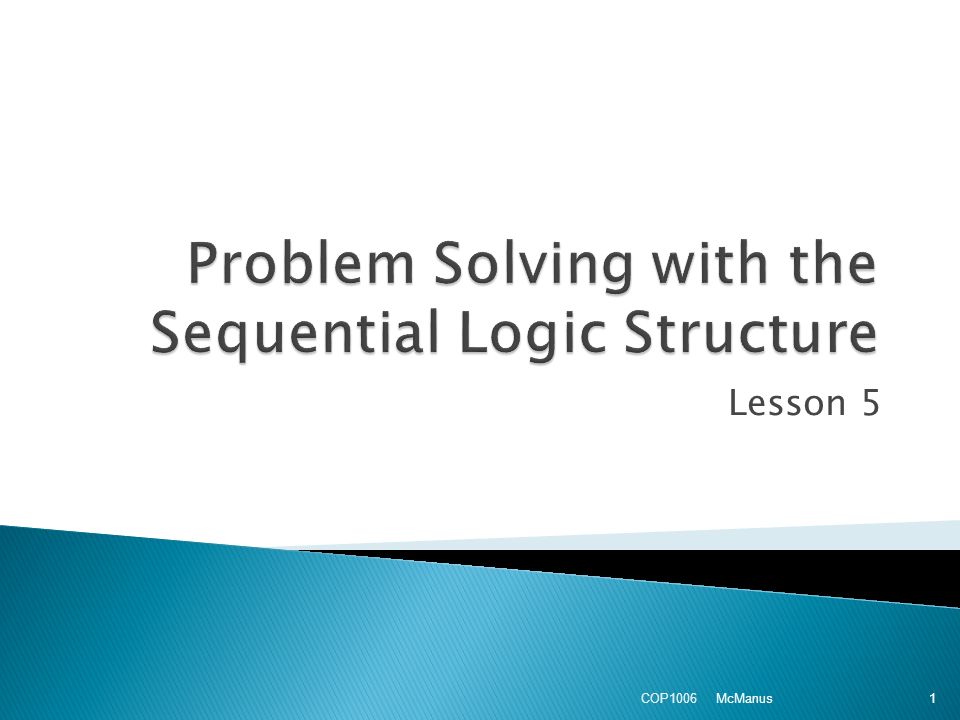 Problem Solving with the Sequential Logic Structure

Lesson 5

COP1006 McManus 1